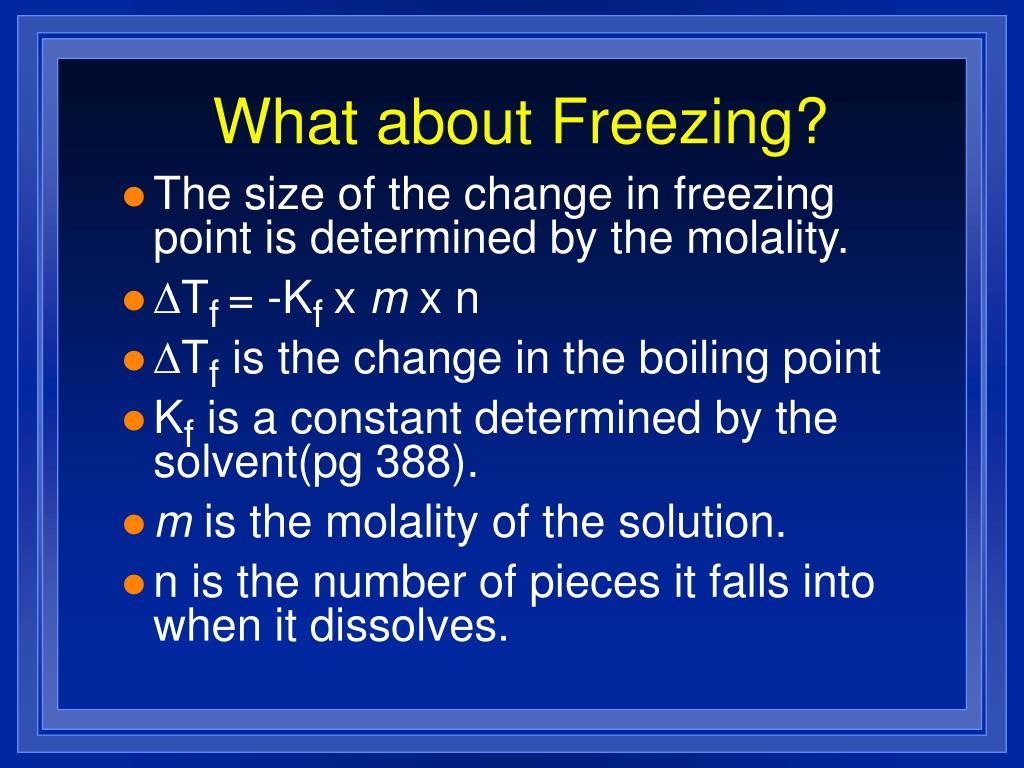 What about Freezing?

- The size of the change in freezing point is determined by the molality.
- $\Delta T_f = -K_f \times m \times n$
- $\Delta T_f$ is the change in the boiling point
- $K_f$ is a constant determined by the solvent(pg 388).
- $m$ is the molality of the solution.
- n is the number of pieces it falls into when it dissolves.